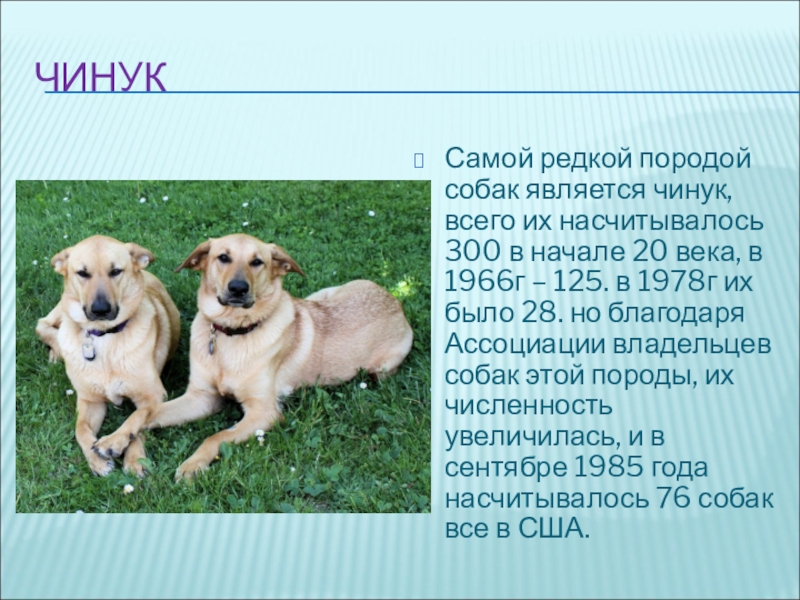 ЧИНУК

Самой редкой породой собак является чинук, всего их насчитывалось 300 в начале 20 века, в 1966г – 125. в 1978г их было 28. но благодаря Ассоциации владельцев собак этой породы, их численность увеличилась, и в сентябре 1985 года насчитывалось 76 собак все в США.